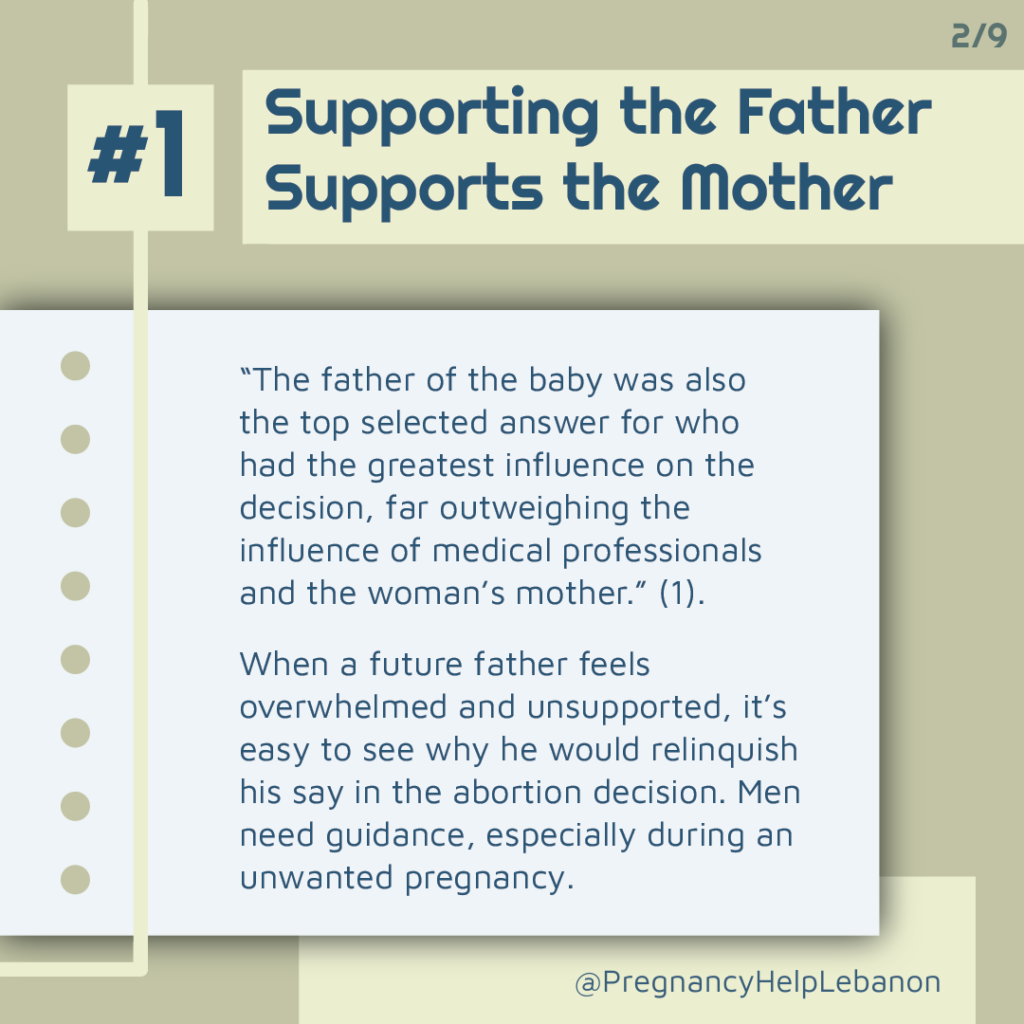 2/9

#1

Supporting the Father Supports the Mother

“The father of the baby was also the top selected answer for who had the greatest influence on the decision, far outweighing the influence of medical professionals and the woman’s mother.” (1).

When a future father feels overwhelmed and unsupported, it’s easy to see why he would relinquish his say in the abortion decision. Men need guidance, especially during an unwanted pregnancy.

@PregnancyHelpLebanon